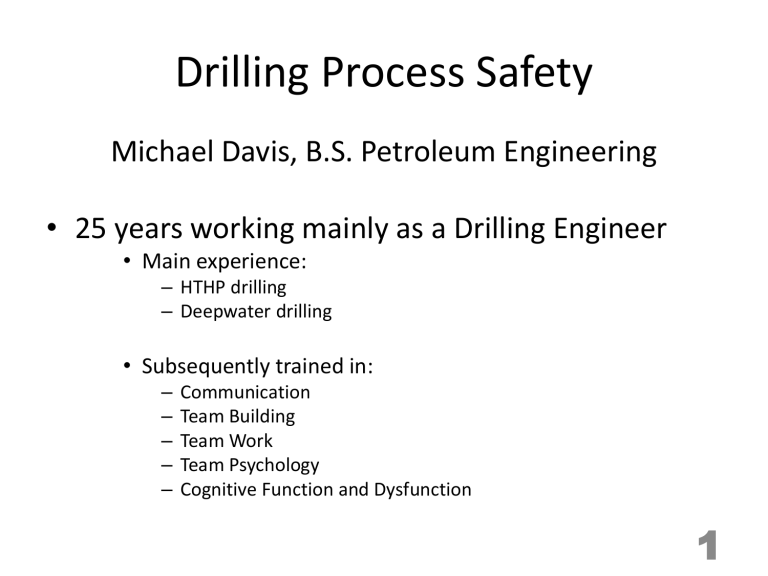 Drilling Process Safety

Michael Davis, B.S. Petroleum Engineering

• 25 years working mainly as a Drilling Engineer
 • Main experience:
 – HTHP drilling
 – Deepwater drilling

 • Subsequently trained in:
 – Communication
 – Team Building
 – Team Work
 – Team Psychology
 – Cognitive Function and Dysfunction

1